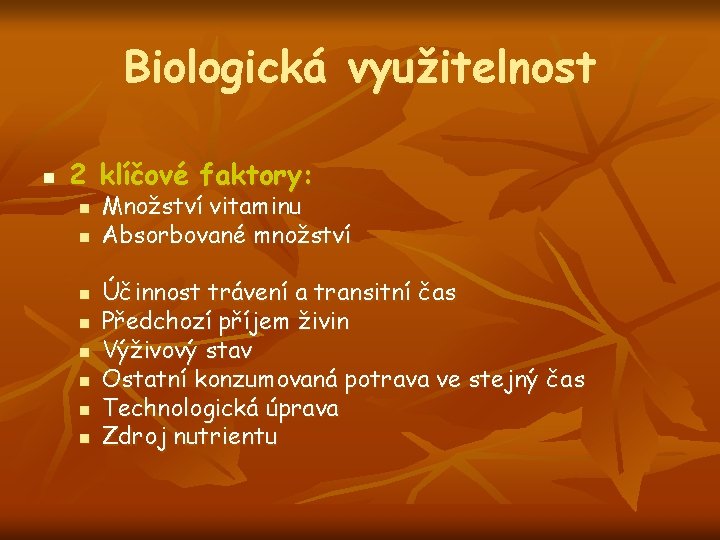 Biologická využitelnost

2 klíčové faktory:
Množství vitaminu
Absorbované množství

Účinnost trávení a transitní čas
Předchozí příjem živin
Výživový stav
Ostatní konzumovaná potrava ve stejný čas
Technologická úprava
Zdroj nutrientu